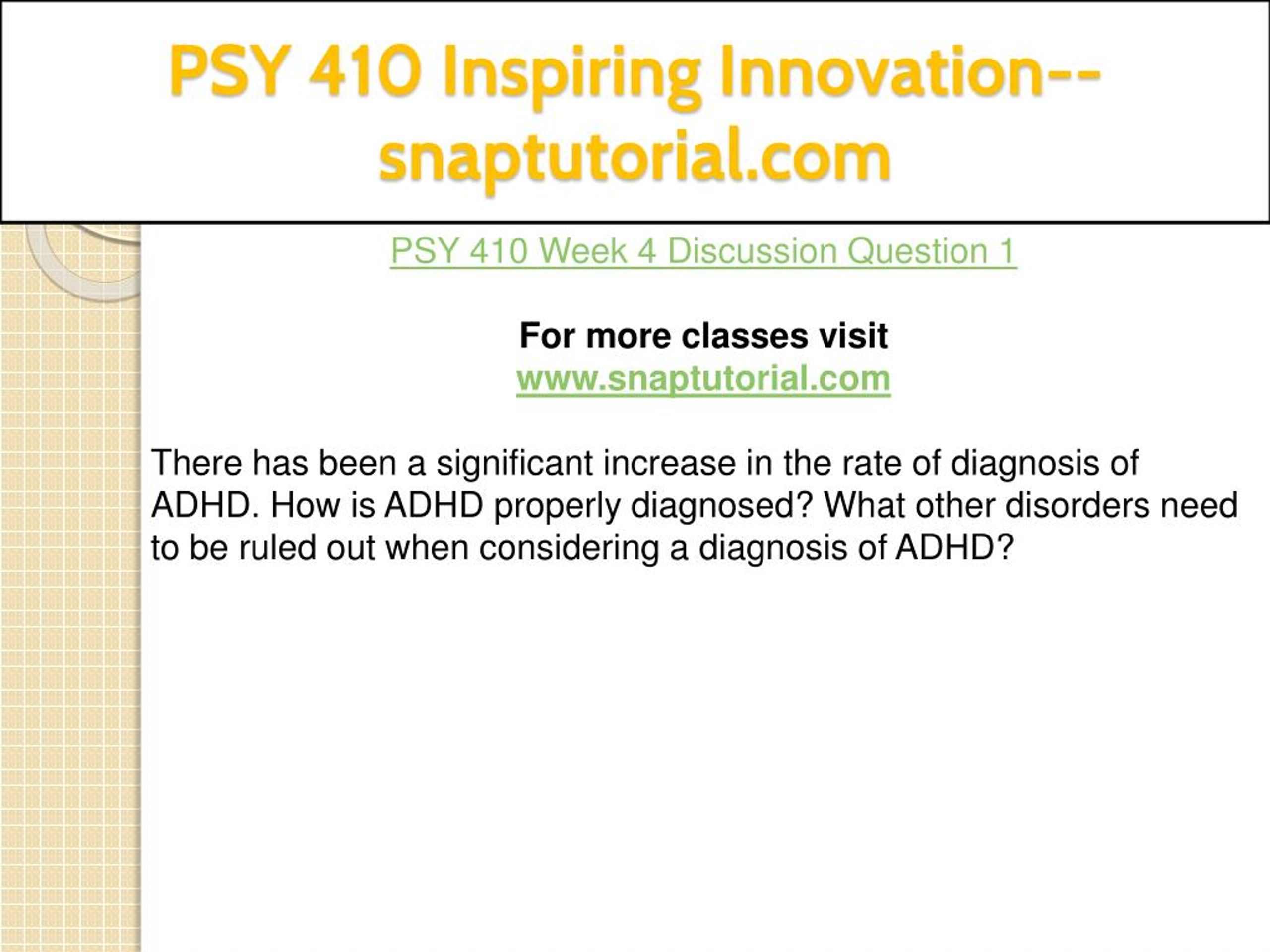 PSY 410 Inspiring Innovation--snaptutorial.com

PSY 410 Week 4 Discussion Question 1

For more classes visit
www.snaptutorial.com

There has been a significant increase in the rate of diagnosis of ADHD. How is ADHD properly diagnosed? What other disorders need to be ruled out when considering a diagnosis of ADHD?